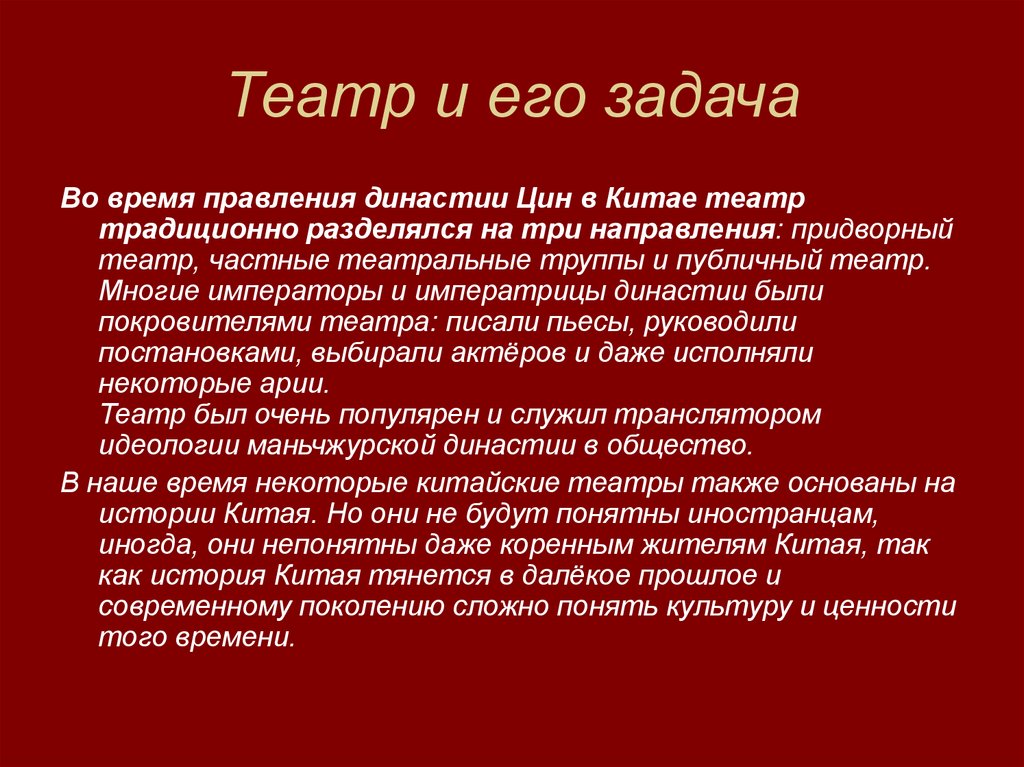 Театр и его задача

Во время правления династии Цин в Китае театр традиционно разделялся на три направления: придворный театр, частные театральные труппы и публичный театр. Многие императоры и императрицы династии были покровителями театра: писали пьесы, руководили постановками, выбирали актёров и даже исполняли некоторые арии.
Театр был очень популярен и служил транслятором идеологии маньчжурской династии в общество.

В наше время некоторые китайские театры также основаны на истории Китая. Но они не будут понятны иностранцам, иногда, они непонятны даже коренным жителям Китая, так как история Китая тянется в далёкое прошлое и современному поколению сложно понять культуру и ценности того времени.